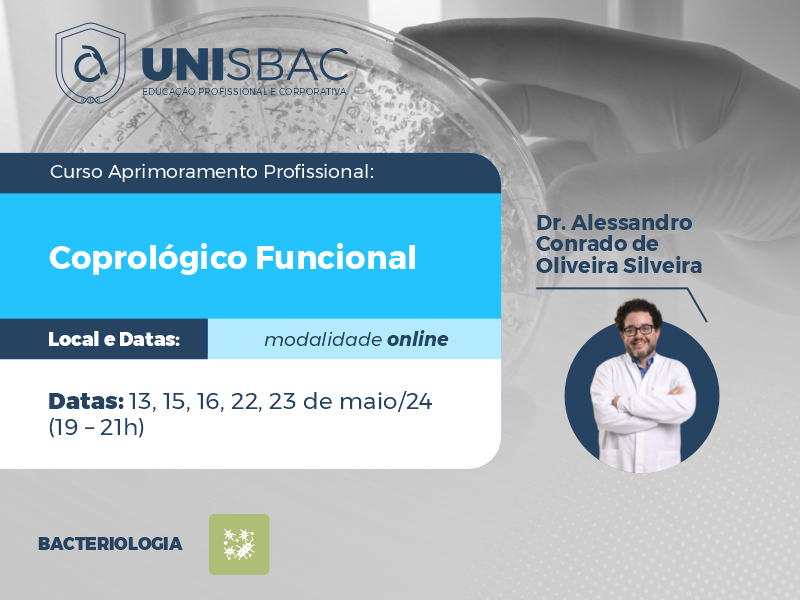 UNISBAC
EDUCAÇÃO PROFISSIONAL E CORPORATIVA

Curso Aprimoramento Profissional:

Coprológico Funcional

Local e Datas: modalidade online

Datas: 13, 15, 16, 22, 23 de maio/24 (19 – 21h)

Dr. Alessandro Conrado de Oliveira Silveira

BACTERIOLOGIA